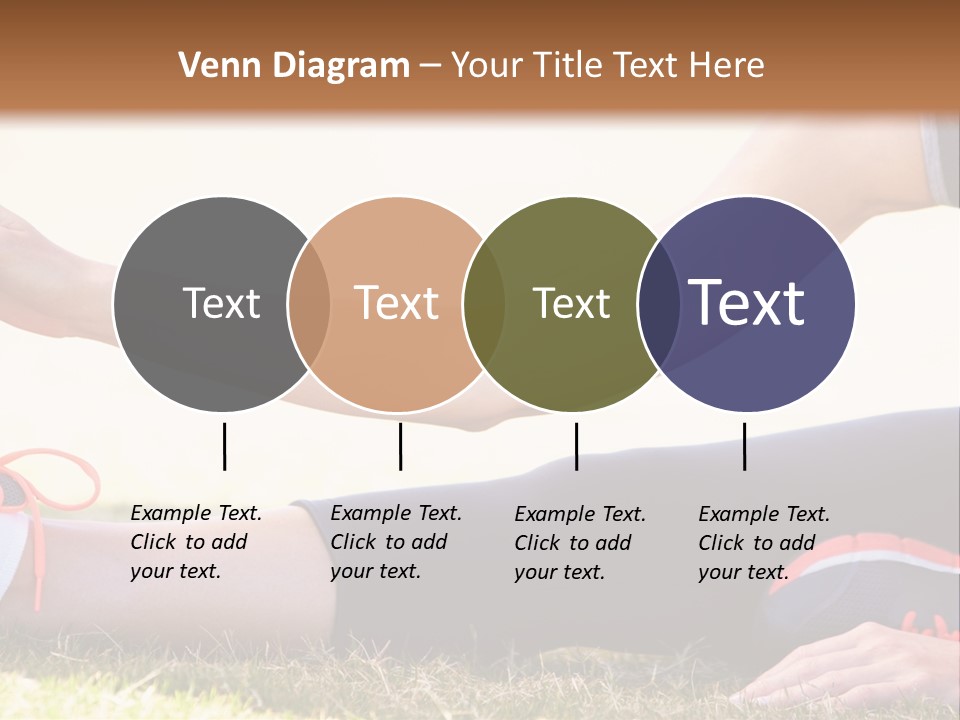 Venn Diagram – Your Title Text Here

Text

Text

Text

Text

Example Text. Click to add your text.

Example Text. Click to add your text.

Example Text. Click to add your text.

Example Text. Click to add your text.